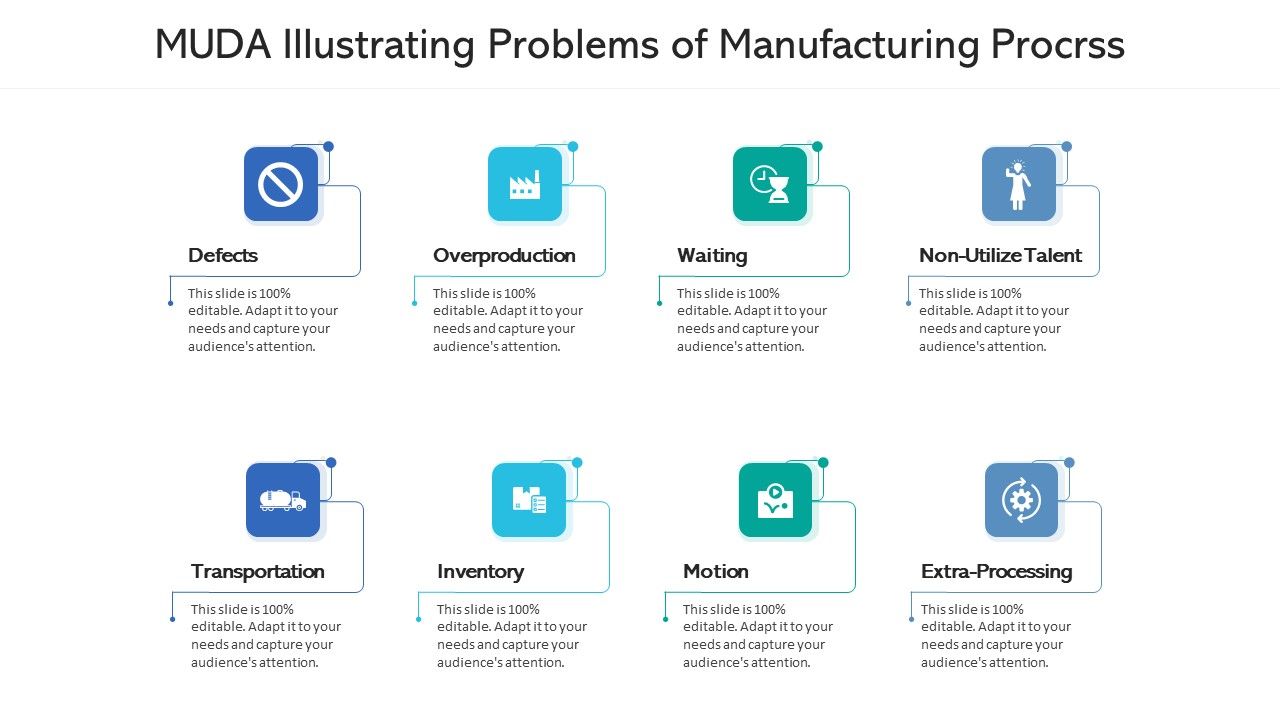 MUDA Illustrating Problems of Manufacturing Procrss

Defects

This slide is 100% editable. Adapt it to your needs and capture your audience's attention.

Overproduction

This slide is 100% editable. Adapt it to your needs and capture your audience's attention.

Waiting

This slide is 100% editable. Adapt it to your needs and capture your audience's attention.

Non-Utilize Talent

This slide is 100% editable. Adapt it to your needs and capture your audience's attention.

Transportation

This slide is 100% editable. Adapt it to your needs and capture your audience's attention.

Inventory

This slide is 100% editable. Adapt it to your needs and capture your audience's attention.

Motion

This slide is 100% editable. Adapt it to your needs and capture your audience's attention.

Extra-Processing

This slide is 100% editable. Adapt it to your needs and capture your audience's attention.